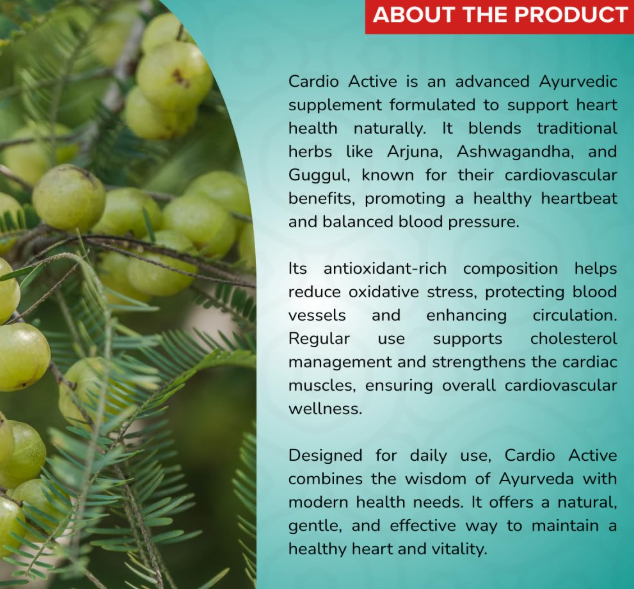 ABOUT THE PRODUCT

Cardio Active is an advanced Ayurvedic supplement formulated to support heart health naturally. It blends traditional herbs like Arjuna, Ashwagandha, and Guggul, known for their cardiovascular benefits, promoting a healthy heartbeat and balanced blood pressure.

Its antioxidant-rich composition helps reduce oxidative stress, protecting blood vessels and enhancing circulation. Regular use supports cholesterol management and strengthens the cardiac muscles, ensuring overall cardiovascular wellness.

Designed for daily use, Cardio Active combines the wisdom of Ayurveda with modern health needs. It offers a natural, gentle, and effective way to maintain a healthy heart and vitality.